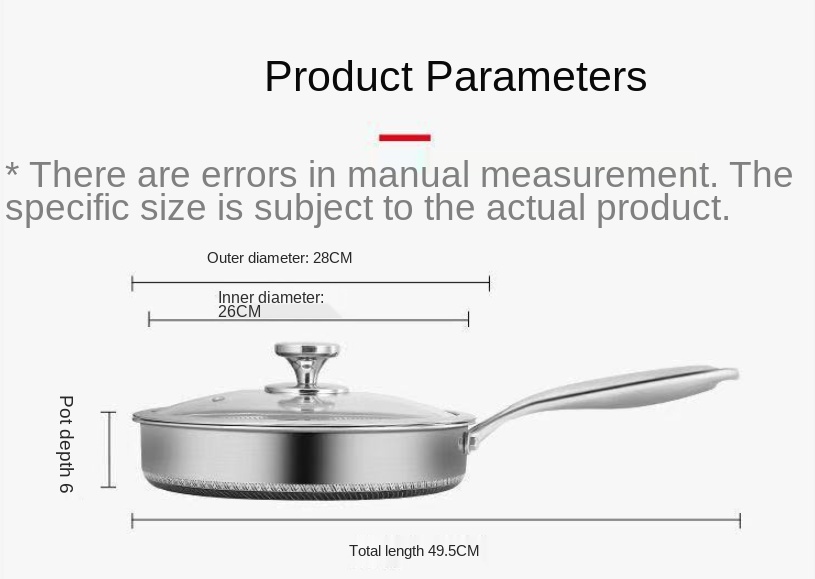 Product Parameters

* There are errors in manual measurement. The specific size is subject to the actual product.

Outer diameter: 28CM

Inner diameter: 26CM

Pot depth 6

Total length 49.5CM